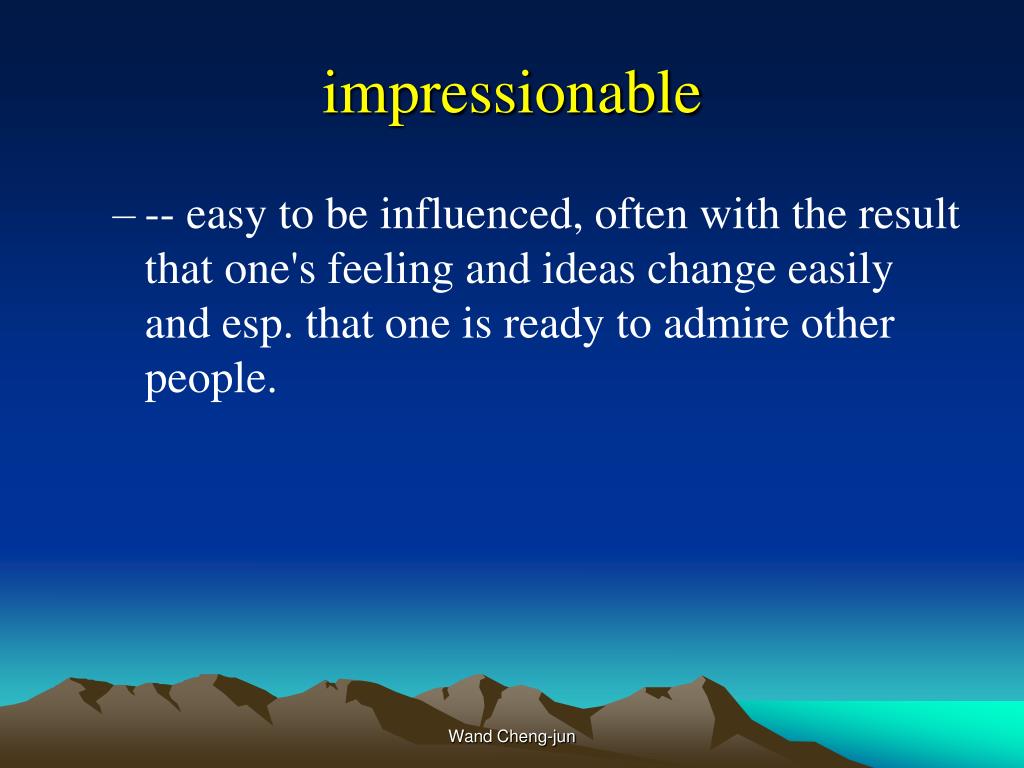 impressionable

– -- easy to be influenced, often with the result that one's feeling and ideas change easily and esp. that one is ready to admire other people.

Wand Cheng-jun